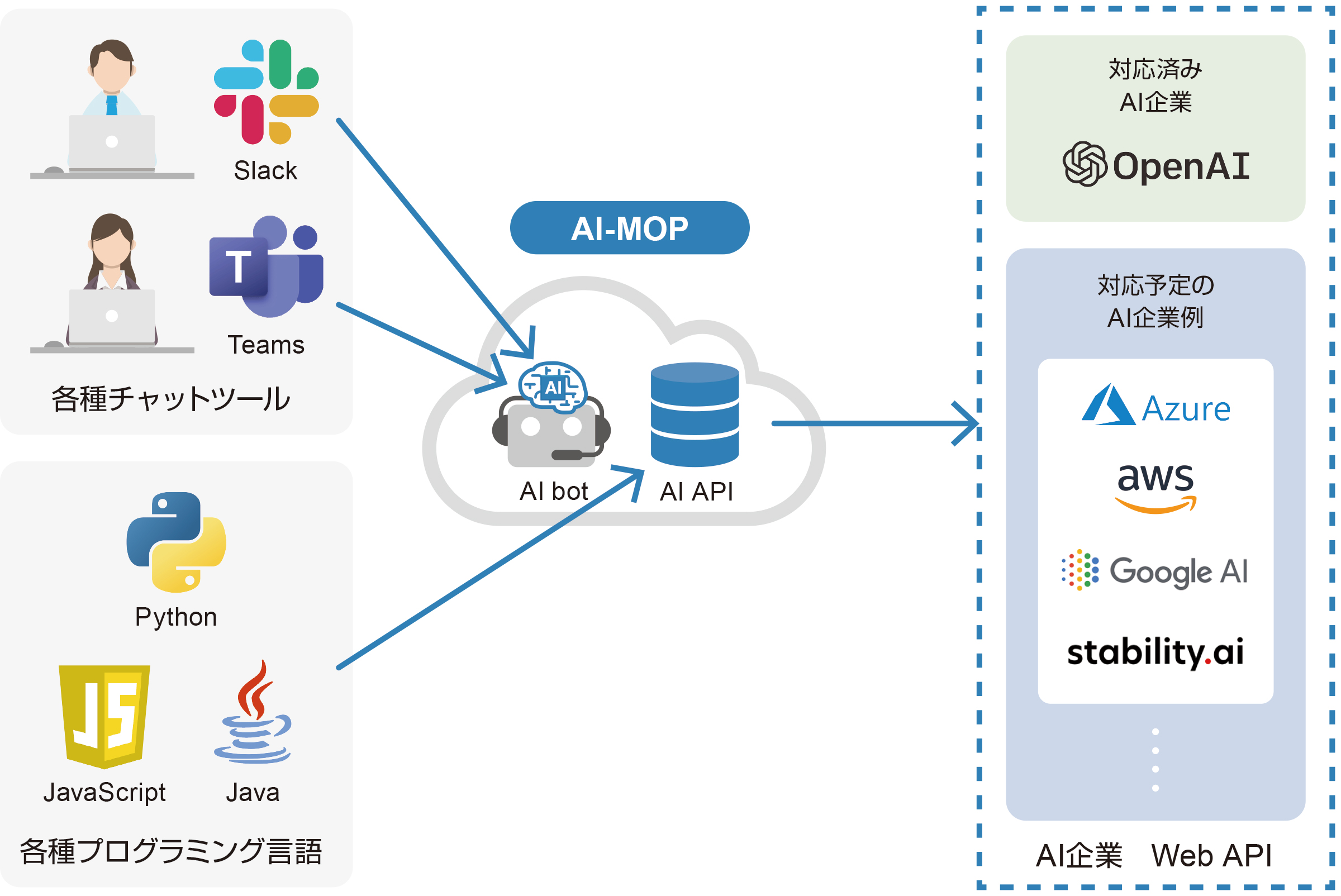 Slack

T
Teams

各種チャットツール

Python

JS
JavaScript

Java

各種プログラミング言語

AI-MOP

AI
AI bot

AI API

対応済み
AI企業

OpenAI

対応予定の
AI企業例

Azure

aws

Google AI

stability.ai

AI企業　Web API